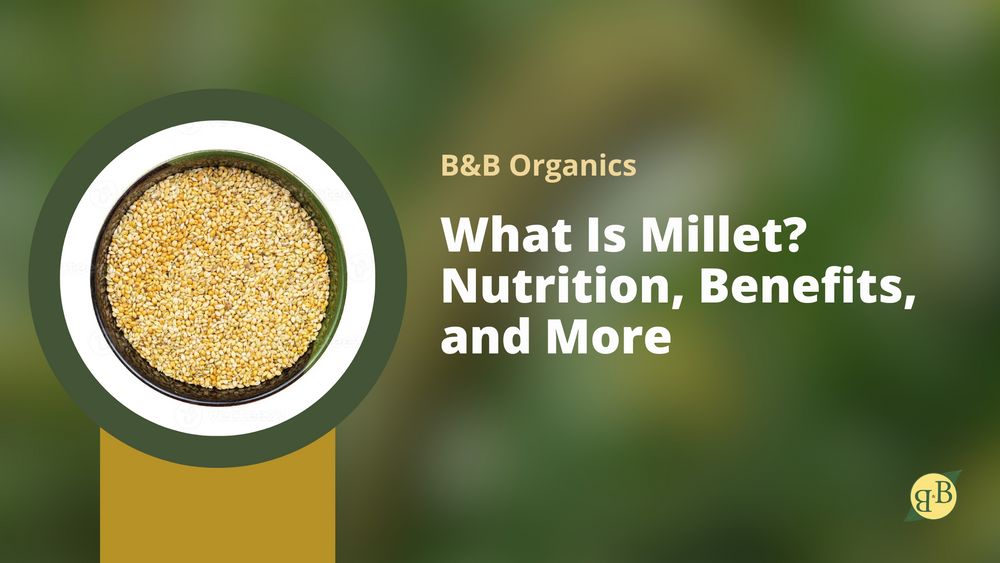 B&B Organics

What Is Millet? Nutrition, Benefits, and More

B·B